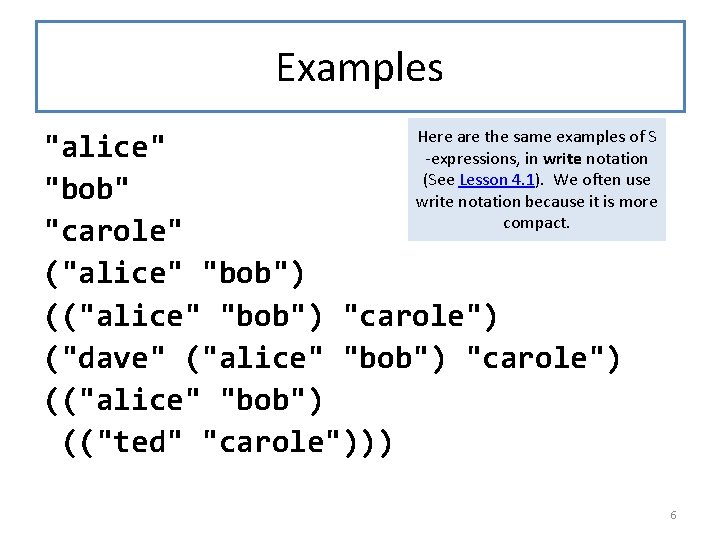 Examples

"alice"
"bob"
"carole"
("alice" "bob")
(("alice" "bob") "carole")
("dave" ("alice" "bob") "carole")
(("alice" "bob")
 (("ted" "carole")))

Here are the same examples of S-expressions, in write notation (See Lesson 4.1). We often use write notation because it is more compact.

6